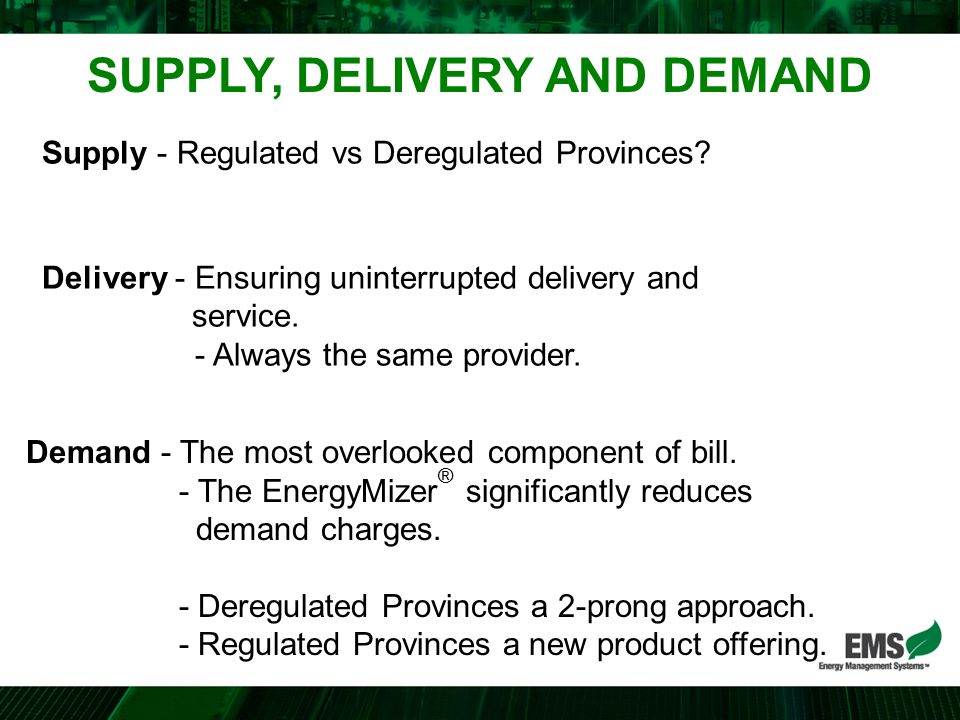 SUPPLY, DELIVERY AND DEMAND

Supply - Regulated vs Deregulated Provinces?

Delivery - Ensuring uninterrupted delivery and service.
- Always the same provider.

Demand - The most overlooked component of bill.
- The EnergyMizer® significantly reduces demand charges.

- Deregulated Provinces a 2-prong approach.
- Regulated Provinces a new product offering.

EMS
Energy Management Systems™